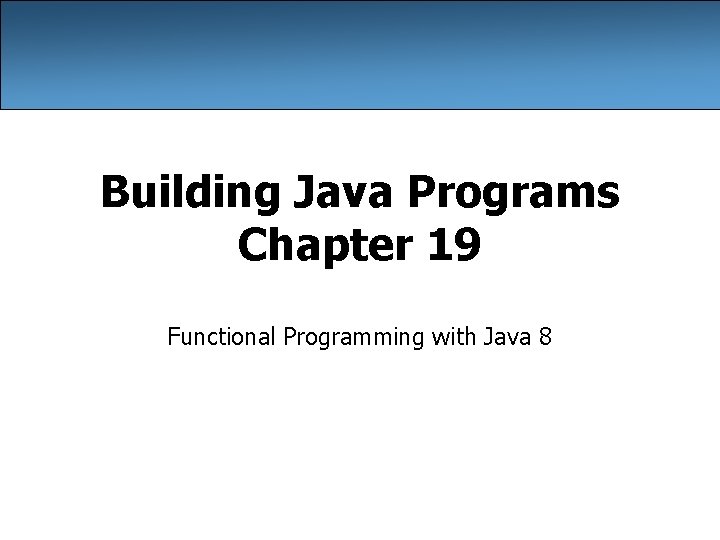 Building Java Programs
Chapter 19

Functional Programming with Java 8